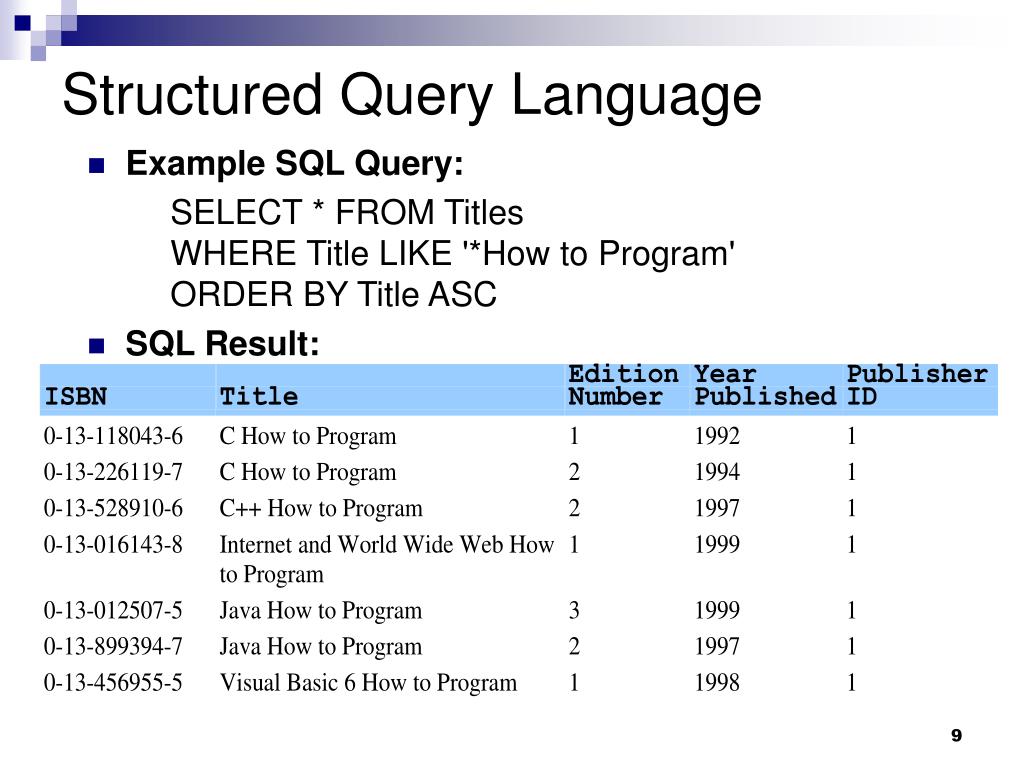 Structured Query Language

Example SQL Query:

SELECT * FROM Titles
WHERE Title LIKE '*How to Program'
ORDER BY Title ASC

SQL Result:

| ISBN | Title | Edition Number | Year Published | Publisher ID |
|---|---|---|---|---|
| 0-13-118043-6 | C How to Program | 1 | 1992 | 1 |
| 0-13-226119-7 | C How to Program | 2 | 1994 | 1 |
| 0-13-528910-6 | C++ How to Program | 2 | 1997 | 1 |
| 0-13-016143-8 | Internet and World Wide Web How to Program | 1 | 1999 | 1 |
| 0-13-012507-5 | Java How to Program | 3 | 1999 | 1 |
| 0-13-899394-7 | Java How to Program | 2 | 1997 | 1 |
| 0-13-456955-5 | Visual Basic 6 How to Program | 1 | 1998 | 1 |

9